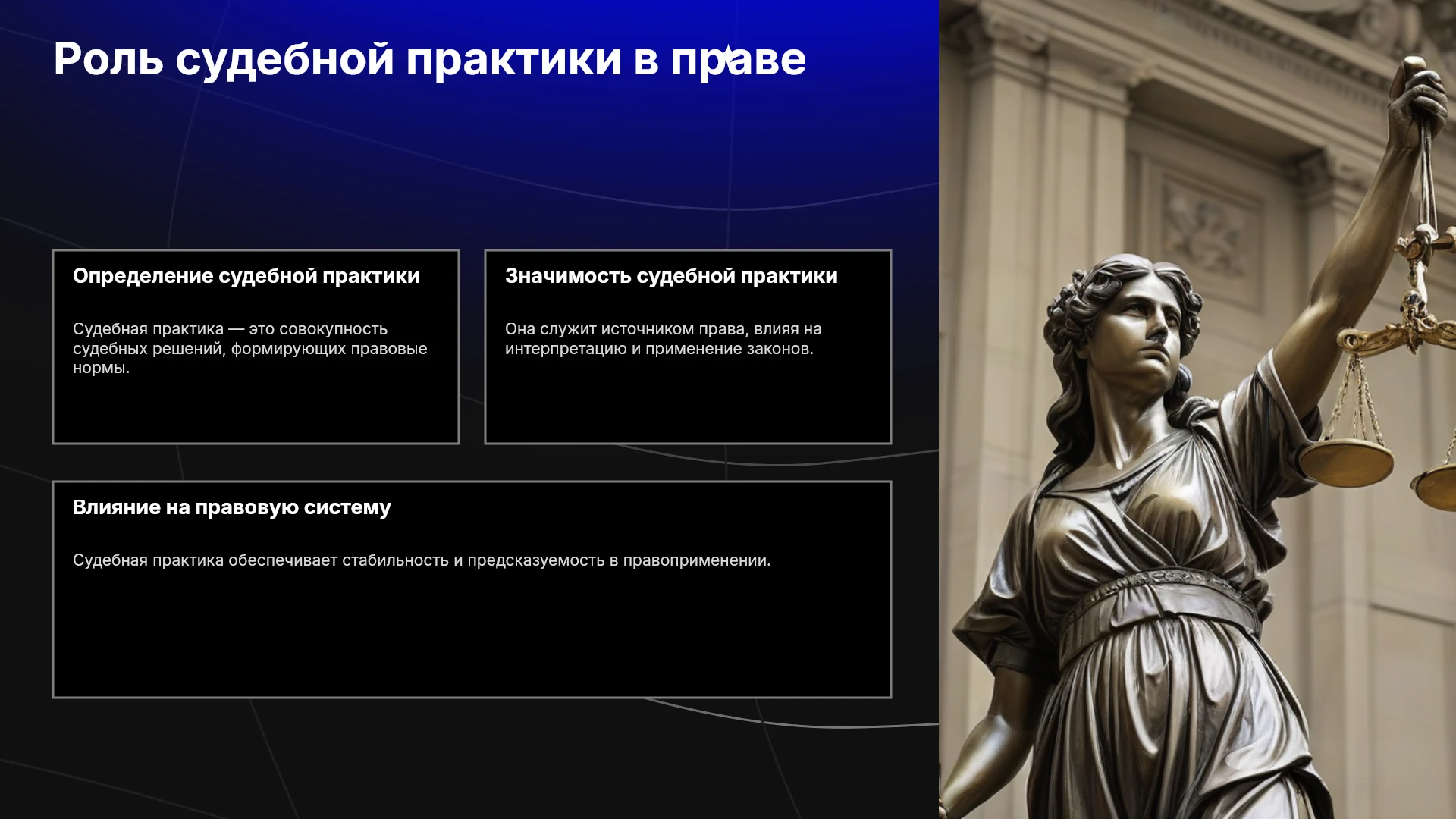 Роль судебной практики в праве

Определение судебной практики

Судебная практика — это совокупность судебных решений, формирующих правовые нормы.

Значимость судебной практики

Она служит источником права, влияя на интерпретацию и применение законов.

Влияние на правовую систему

Судебная практика обеспечивает стабильность и предсказуемость в правоприменении.